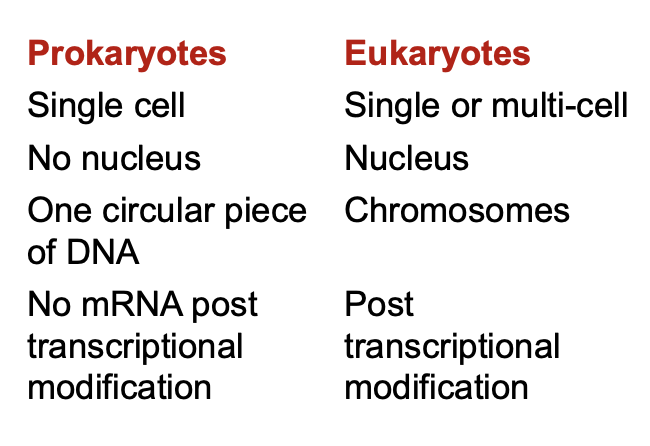 | Prokaryotes | Eukaryotes |
|---|---|
| Single cell | Single or multi-cell |
| No nucleus | Nucleus |
| One circular piece of DNA | Chromosomes |
| No mRNA post transcriptional modification | Post transcriptional modification |